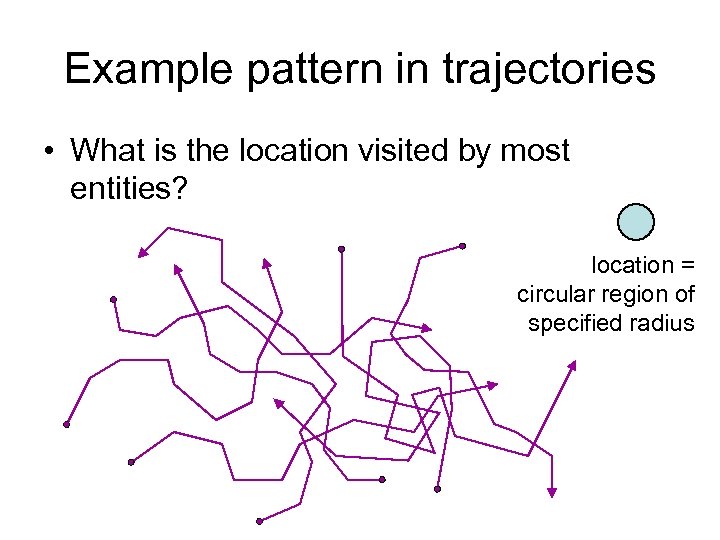 Example pattern in trajectories

• What is the location visited by most entities?

location = circular region of specified radius